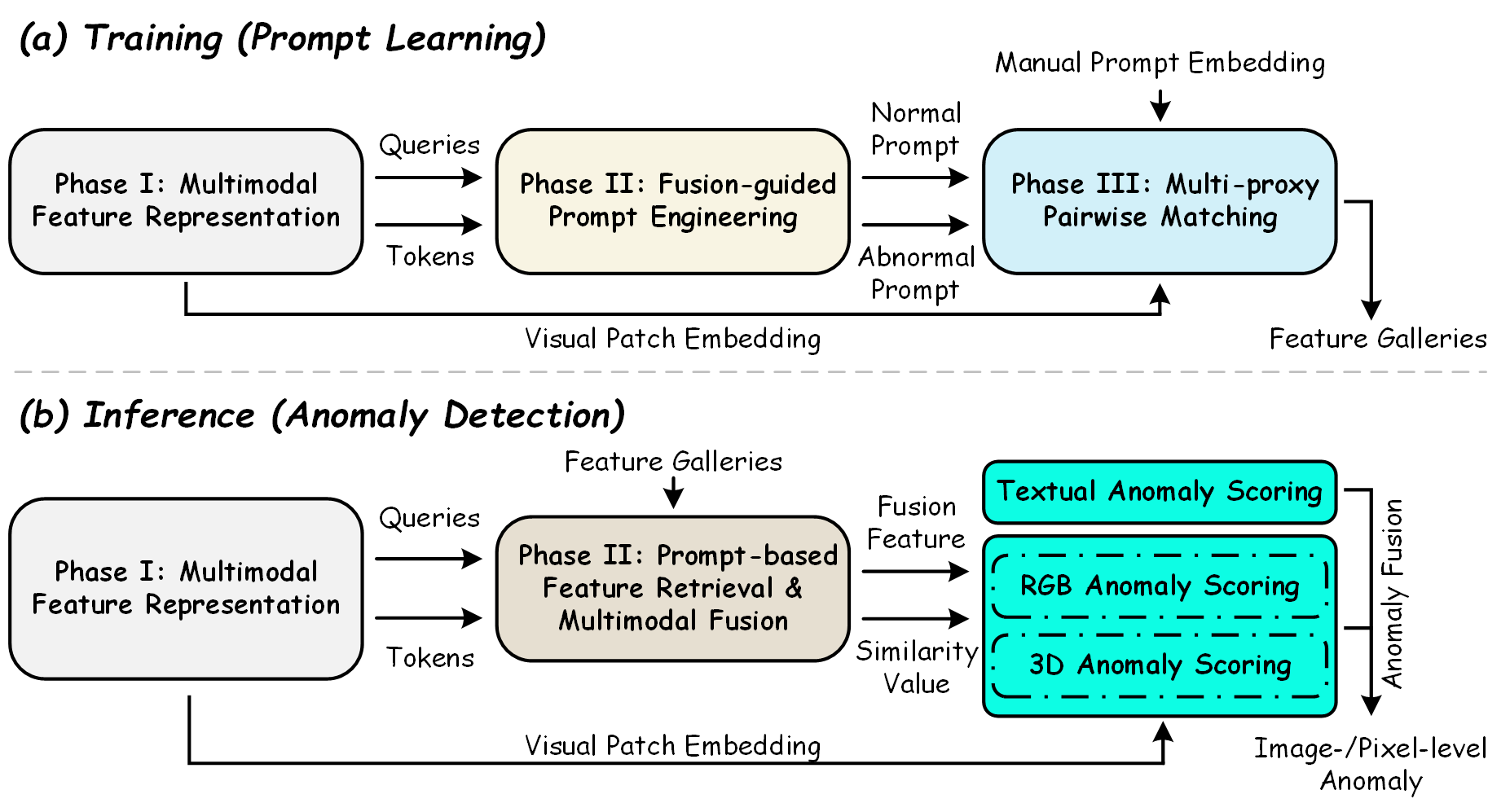 (a) Training (Prompt Learning)

Manual Prompt Embedding

Phase I: Multimodal Feature Representation

Queries

Tokens

Phase II: Fusion-guided Prompt Engineering

Normal Prompt

Abnormal Prompt

Phase III: Multi-proxy Pairwise Matching

Visual Patch Embedding

Feature Galleries

(b) Inference (Anomaly Detection)

Feature Galleries

Phase I: Multimodal Feature Representation

Queries

Tokens

Phase II: Prompt-based Feature Retrieval & Multimodal Fusion

Fusion Feature

Similarity Value

Textual Anomaly Scoring

RGB Anomaly Scoring

3D Anomaly Scoring

Anomaly Fusion

Visual Patch Embedding

Image-/Pixel-level Anomaly